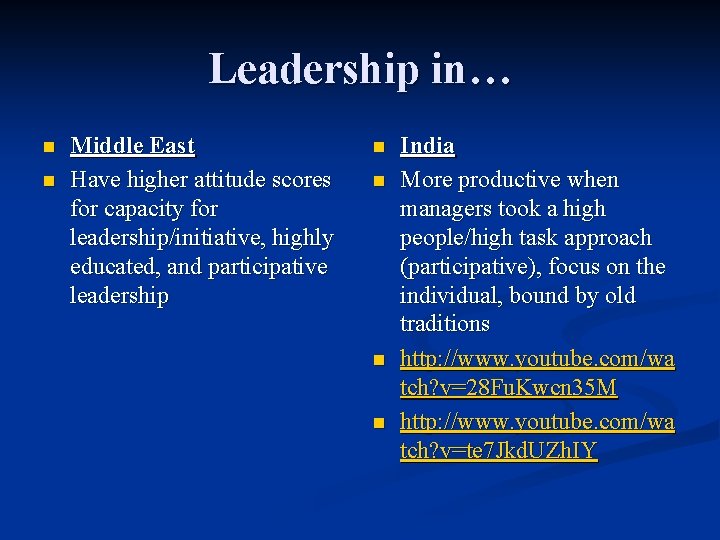 Leadership in…

Middle East

Have higher attitude scores for capacity for leadership/initiative, highly educated, and participative leadership

India

More productive when managers took a high people/high task approach (participative), focus on the individual, bound by old traditions

http://www.youtube.com/watch?v=28FuKwcn35M

http://www.youtube.com/watch?v=te7JkdUZhIY